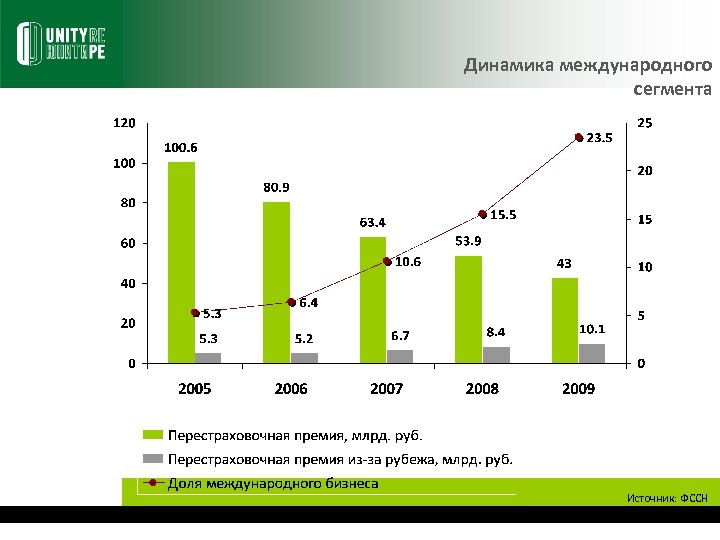 UNITY RE
ЮНИТИ РЕ

Динамика международного сегмента

120
100
80
60
40
20
0

25
20
15
10
5
0

100.6
80.9
63.4
53.9
43

5.3
5.2
6.7
8.4
10.1

5.3
6.4
10.6
15.5
23.5

2005
2006
2007
2008
2009

Перестраховочная премия, млрд. руб.
Перестраховочная премия из-за рубежа, млрд. руб.
Доля международного бизнеса

Источник: ФССН